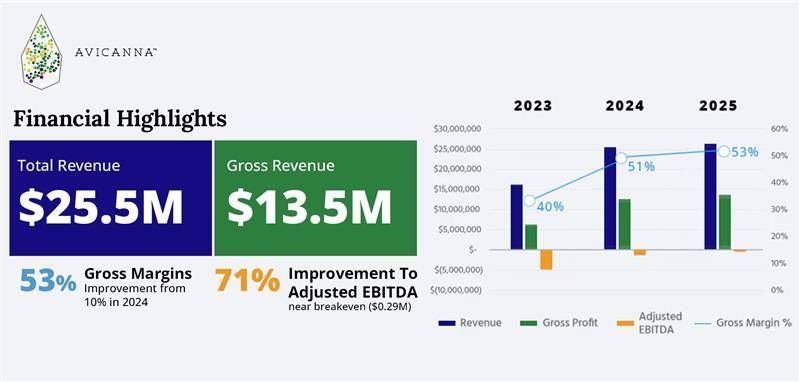 AVICANNA™

Financial Highlights

Total Revenue
$25.5M

Gross Revenue
$13.5M

53% Gross Margins
Improvement from 10% in 2024

71% Improvement To Adjusted EBITDA
near breakeven ($0.29M)

2023 2024 2025

$30,000,000
$25,000,000
$20,000,000
$15,000,000
$10,000,000
$5,000,000
$-
$(5,000,000)
$(10,000,000)

60%
50%
40%
30%
20%
10%
0%

40%
51%
53%

Revenue
Gross Profit
Adjusted EBITDA
Gross Margin %